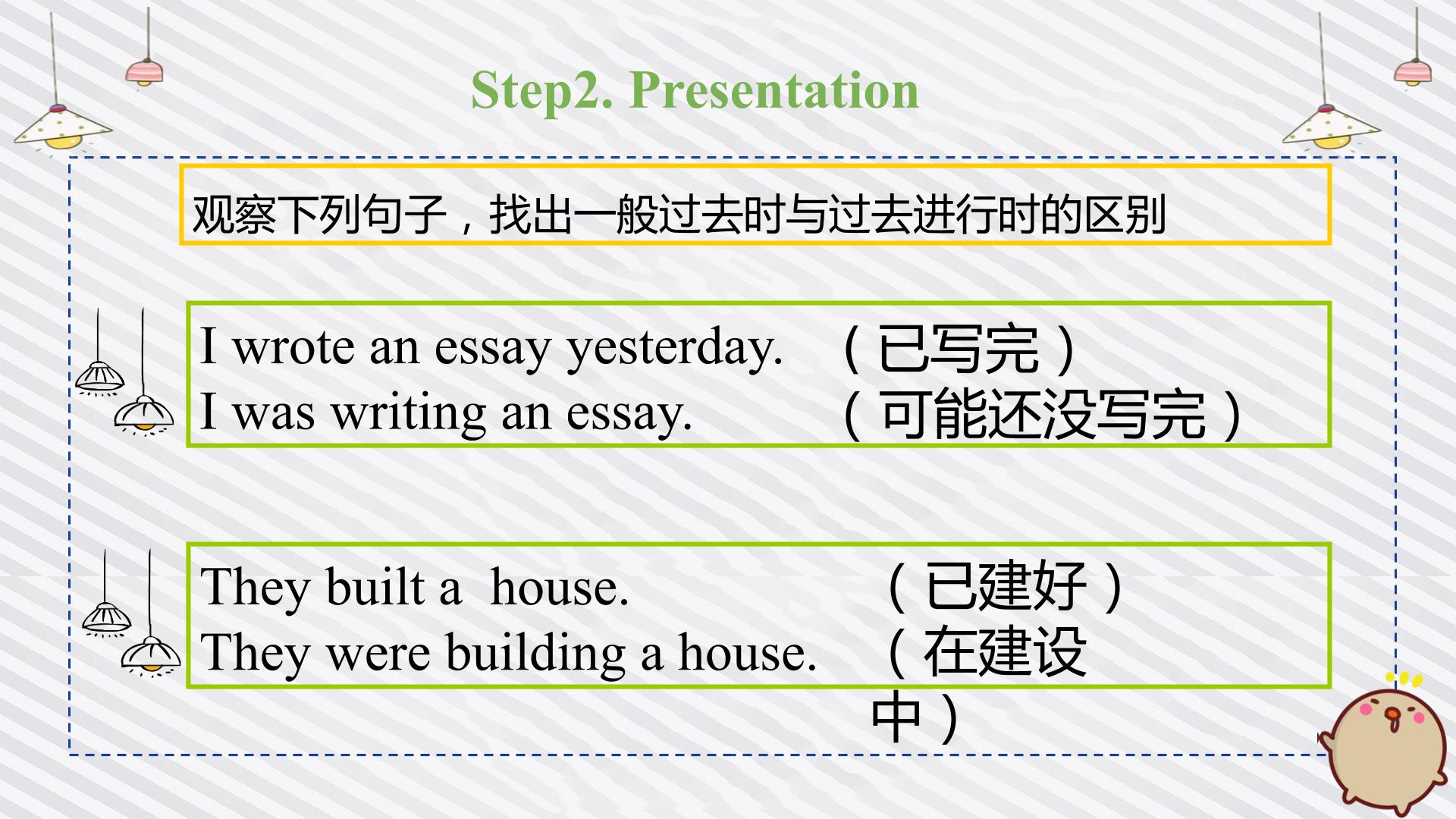 Step2. Presentation

观察下列句子，找出一般过去时与过去进行时的区别

I wrote an essay yesterday. （已写完）
I was writing an essay. （可能还没写完）

They built a house. （已建好）
They were building a house. （在建设中）